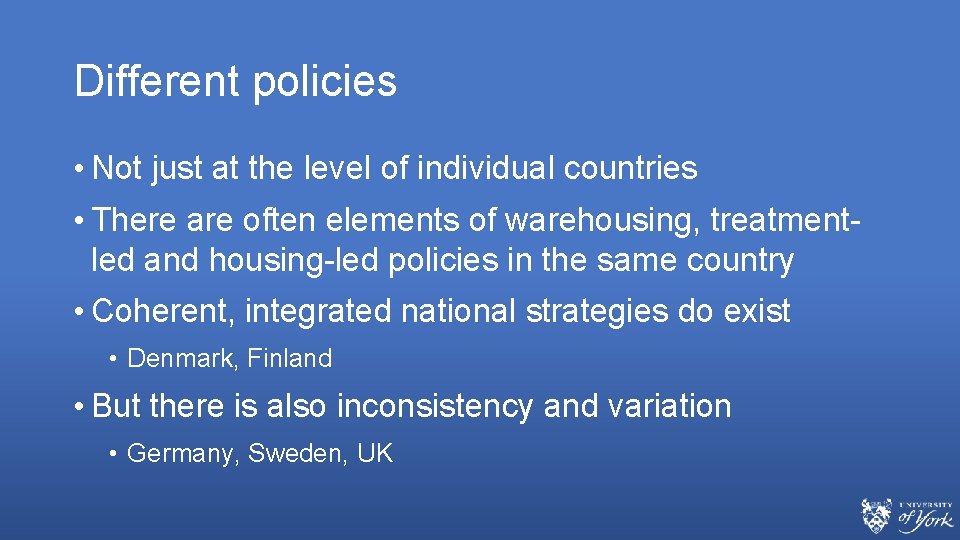 Different policies

• Not just at the level of individual countries

• There are often elements of warehousing, treatment-led and housing-led policies in the same country

• Coherent, integrated national strategies do exist

• Denmark, Finland

• But there is also inconsistency and variation

• Germany, Sweden, UK

UNIVERSITY of York